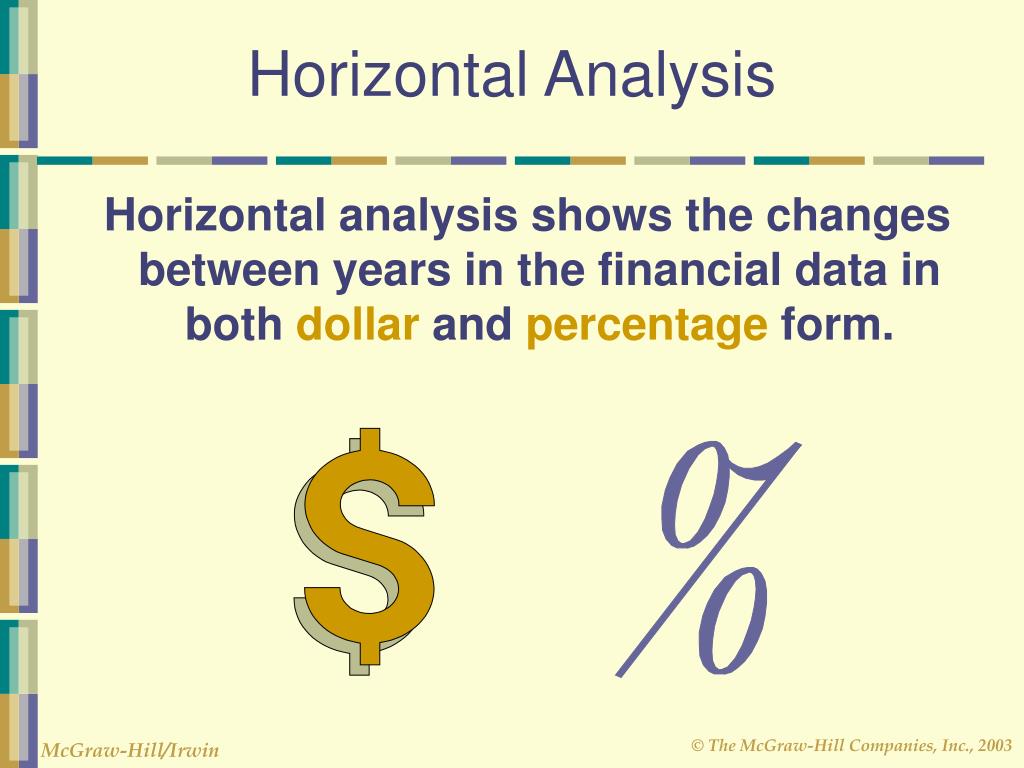 Horizontal Analysis

Horizontal analysis shows the changes between years in the financial data in both dollar and percentage form.

$ %

McGraw-Hill/Irwin

© The McGraw-Hill Companies, Inc., 2003